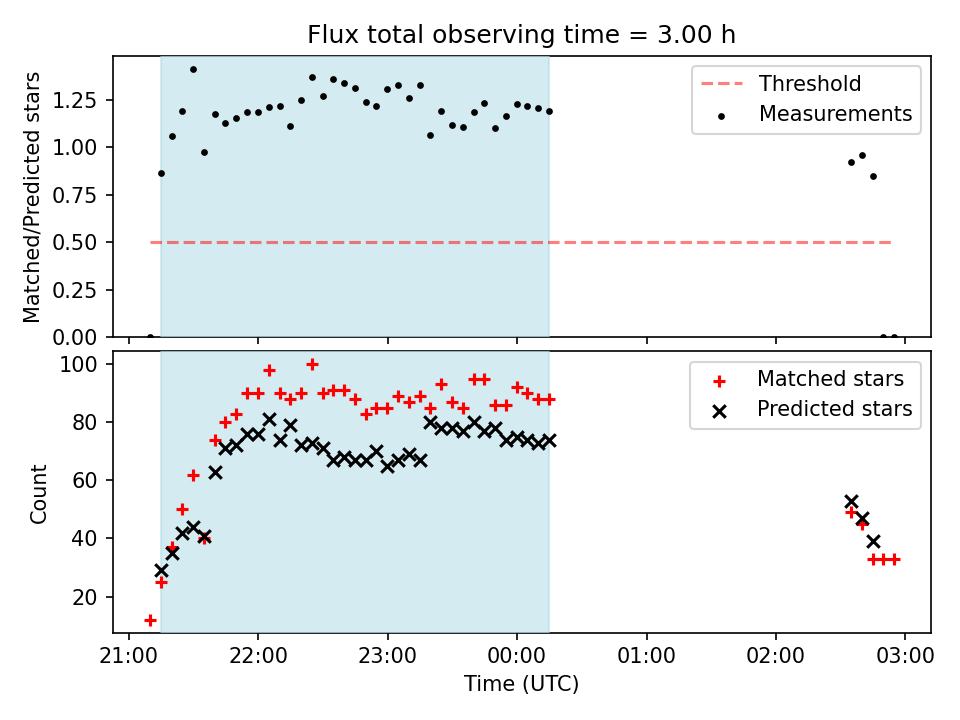 Flux total observing time = 3.00 h

Matched/Predicted stars

1.25
1.00
0.75
0.50
0.25
0.00

Threshold
Measurements

Count

100
80
60
40
20

Matched stars
Predicted stars

21:00 22:00 23:00 00:00 01:00 02:00 03:00
Time (UTC)